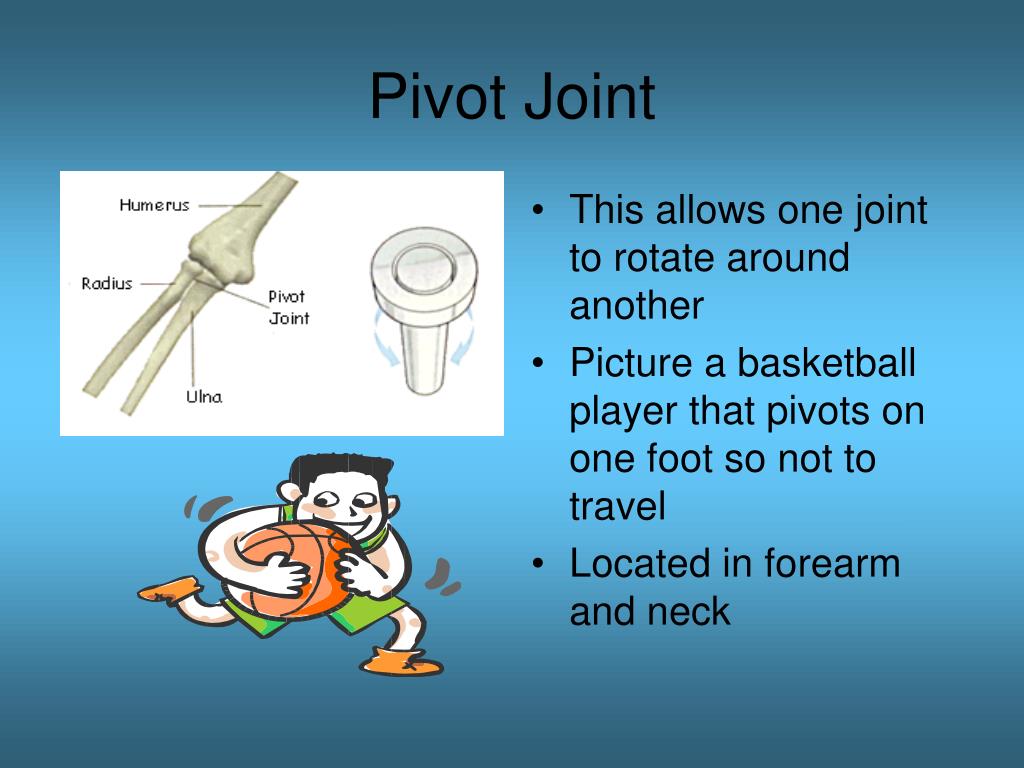 Pivot Joint

Humerus

Radius

Pivot Joint

Ulna

• This allows one joint to rotate around another
• Picture a basketball player that pivots on one foot so not to travel
• Located in forearm and neck